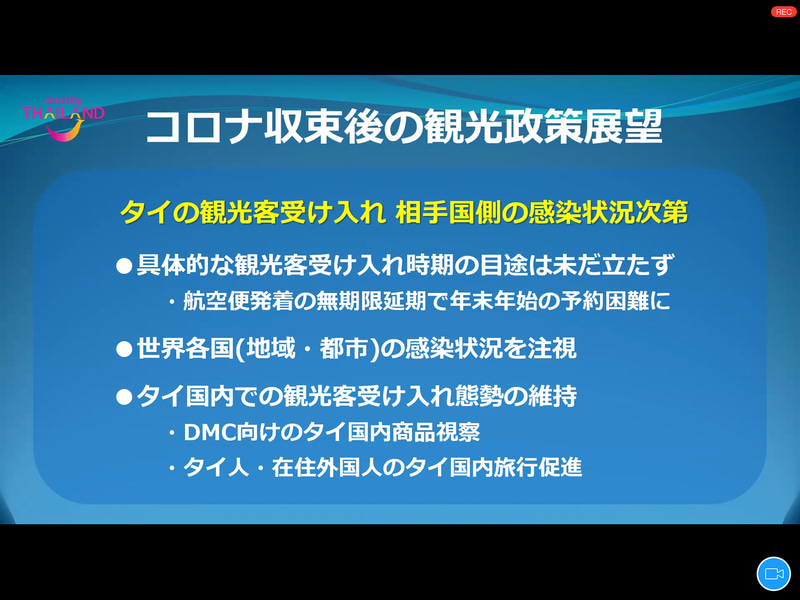 REC

amazing THAILAND

コロナ収束後の観光政策展望

タイの観光客受け入れ 相手国側の感染状況次第

●具体的な観光客受け入れ時期の目途は未だ立たず

・航空便発着の無期限延期で年末年始の予約困難に

●世界各国(地域・都市)の感染状況を注視

●タイ国内での観光客受け入れ態勢の維持

・DMC向けのタイ国内商品視察

・タイ人・在住外国人のタイ国内旅行促進